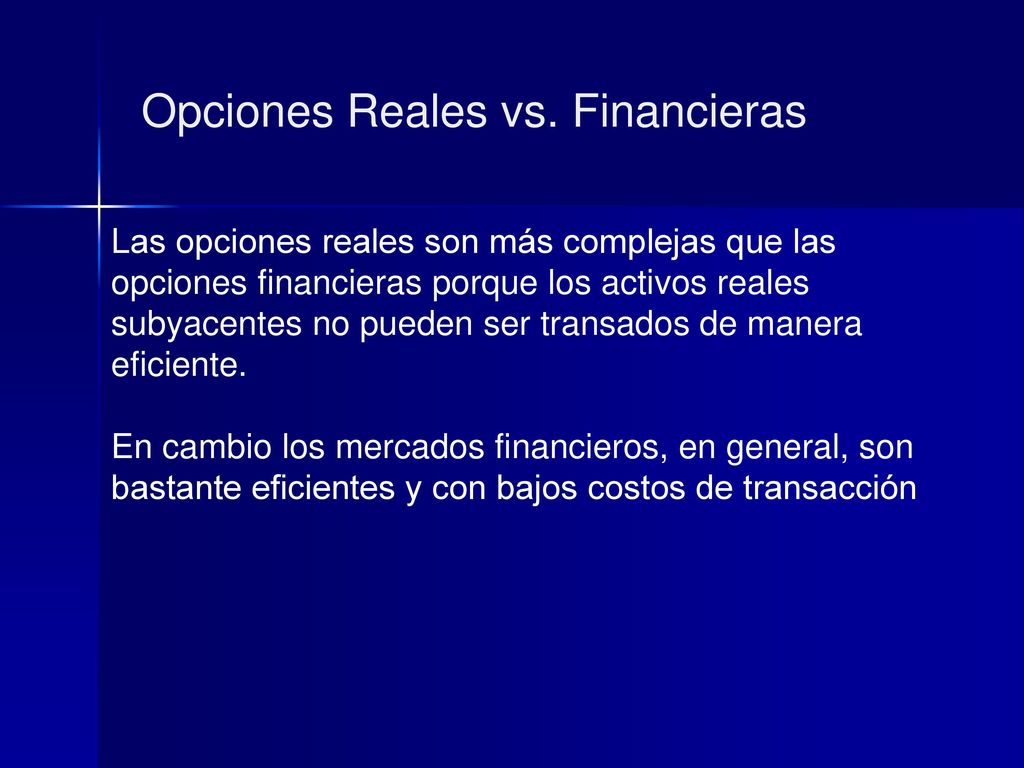 Opciones Reales vs. Financieras

Las opciones reales son más complejas que las opciones financieras porque los activos reales subyacentes no pueden ser transados de manera eficiente.

En cambio los mercados financieros, en general, son bastante eficientes y con bajos costos de transacción